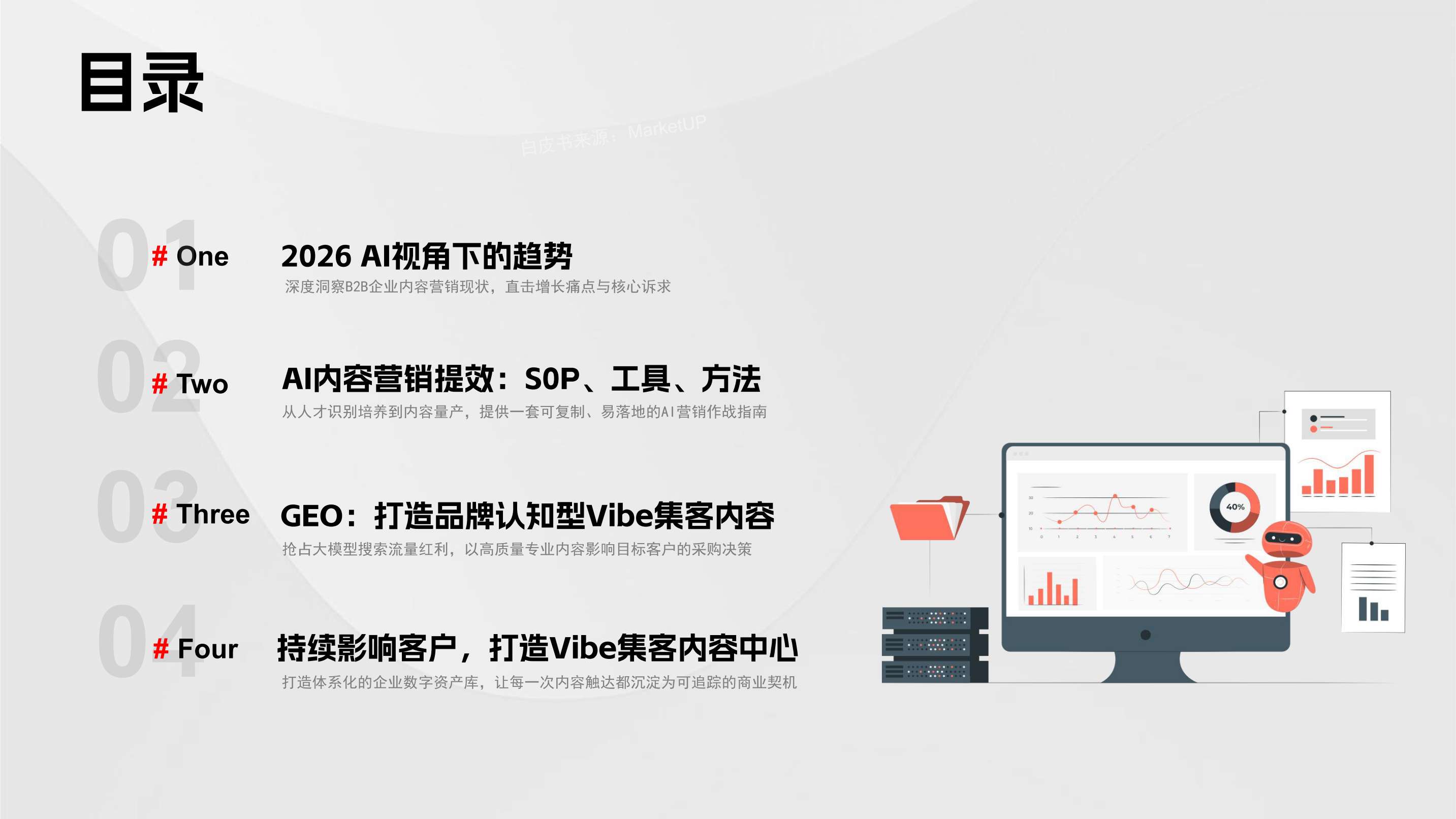 目录

白皮书来源：MarketUP

01 # One
2026 AI视角下的趋势
深度洞察B2B企业内容营销现状，直击增长痛点与核心诉求

02 # Two
AI内容营销提效：SOP、工具、方法
从人才识别培养到内容量产，提供一套可复制、易落地的AI营销作战指南

03 # Three
GEO：打造品牌认知型Vibe集客内容
抢占大模型搜索流量红利，以高质量专业内容影响目标客户的采购决策

04 # Four
持续影响客户，打造Vibe集客内容中心
打造体系化的企业数字资产库，让每一次内容触达都沉淀为可追踪的商业契机

40%